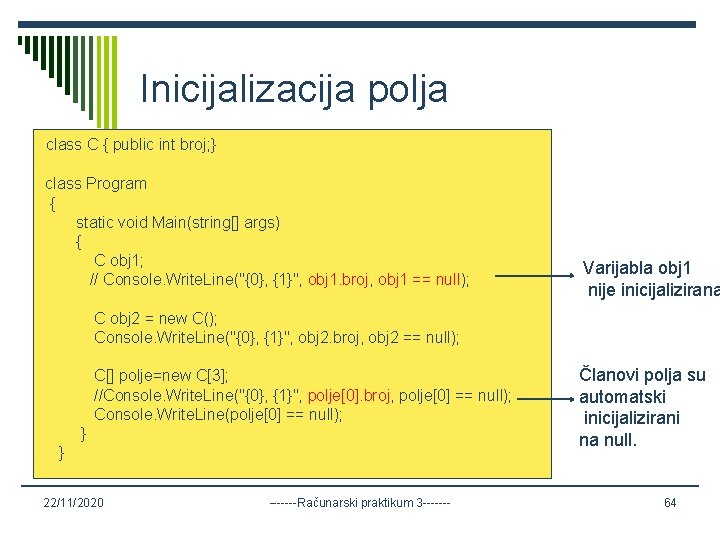 Inicijalizacija polja

class C { public int broj;}

class Program
{
static void Main(string[] args)
{
C obj1;
// Console.WriteLine("{0}, {1}", obj1.broj, obj1 == null);

C obj2 = new C();
Console.WriteLine("{0}, {1}", obj2.broj, obj2 == null);

C[] polje=new C[3];
//Console.WriteLine("{0}, {1}", polje[0].broj, polje[0] == null);
Console.WriteLine(polje[0] == null);
}
}

Varijabla obj1 nije inicijalizirana

Članovi polja su automatski inicijalizirani na null.

22/11/2020

------Računarski praktikum 3-------

64